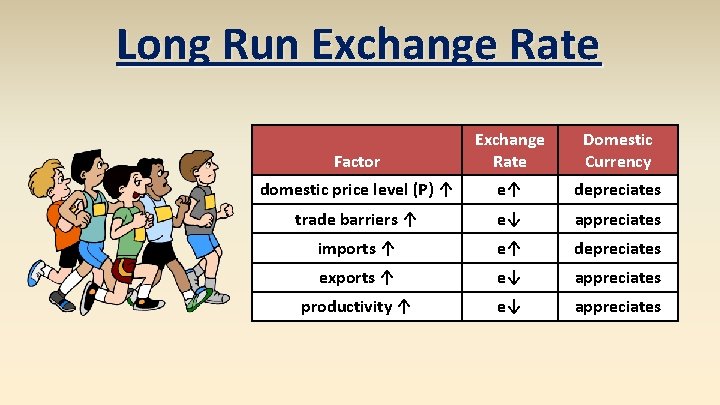 Long Run Exchange Rate

| Factor | Exchange Rate | Domestic Currency |
|---|---|---|
| domestic price level (P) ↑ | e↑ | depreciates |
| trade barriers ↑ | e↓ | appreciates |
| imports ↑ | e↑ | depreciates |
| exports ↑ | e↓ | appreciates |
| productivity ↑ | e↓ | appreciates |